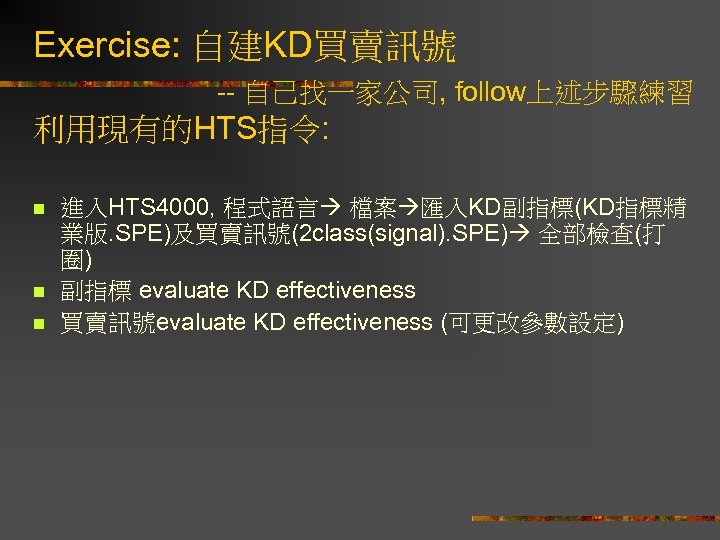 Exercise: 自建KD買賣訊號

-- 自己找一家公司, follow上述步驟練習

利用現有的HTS指令:

- 進入HTS4000, 程式語言→ 檔案→匯入KD副指標(KD指標精業版.SPE)及買賣訊號(2class(signal).SPE)→ 全部檢查(打圈)
- 副指標 evaluate KD effectiveness
- 買賣訊號evaluate KD effectiveness (可更改參數設定)